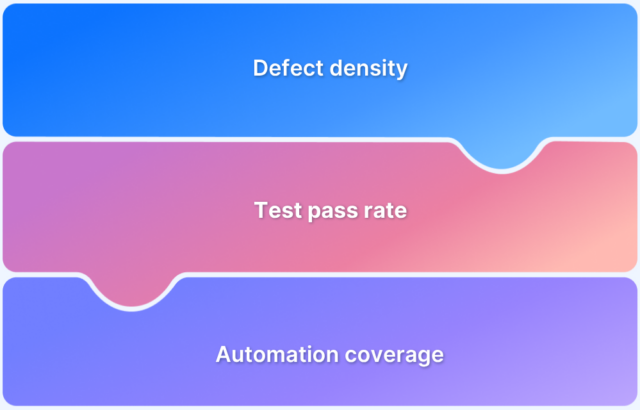 Defect density

Test pass rate

Automation coverage